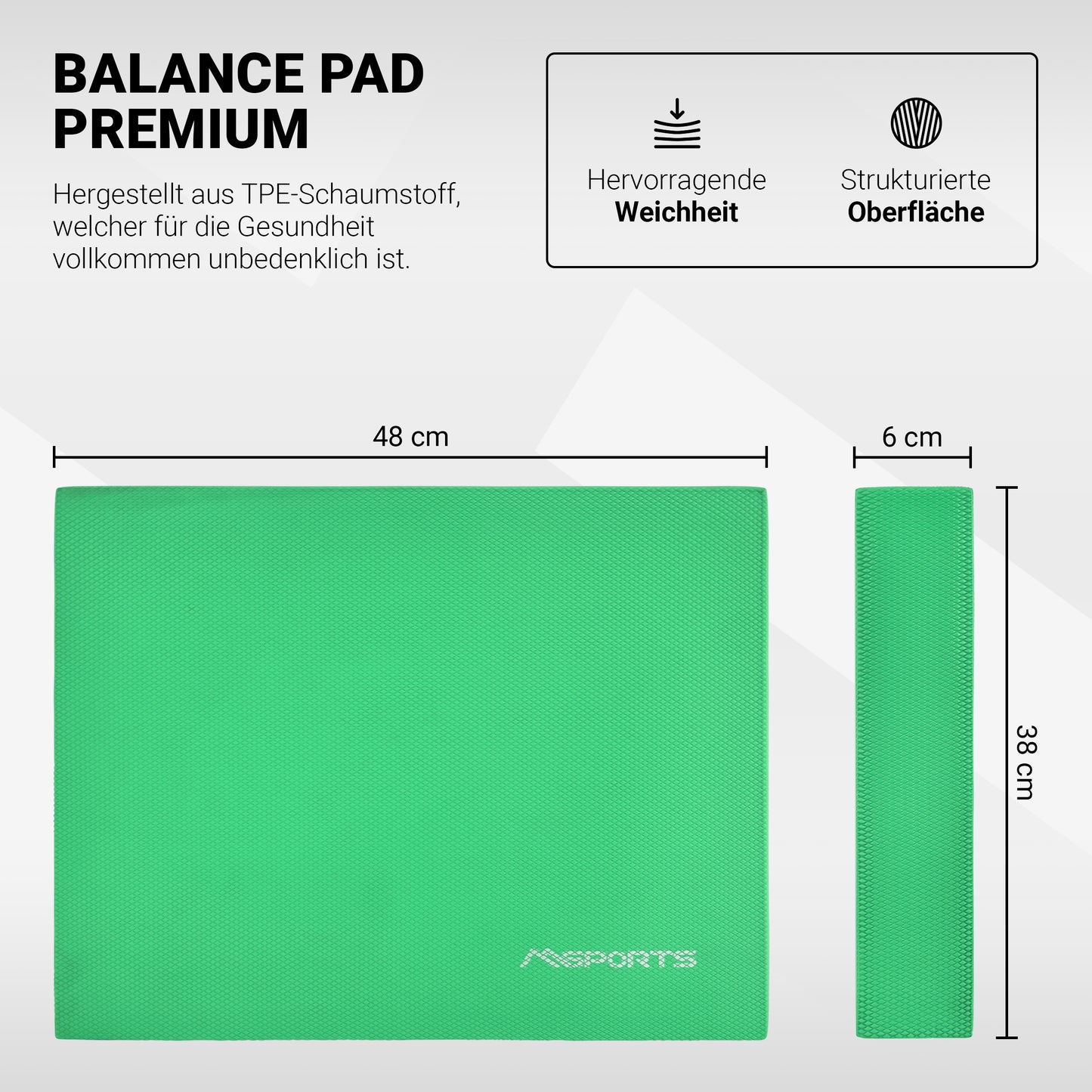 BALANCE PAD PREMIUM

Hergestellt aus TPE-Schaumstoff, welcher für die Gesundheit vollkommen unbedenklich ist.

Hervorragende **Weichheit**

Strukturierte **Oberfläche**

48 cm

6 cm

38 cm

MSPORTS